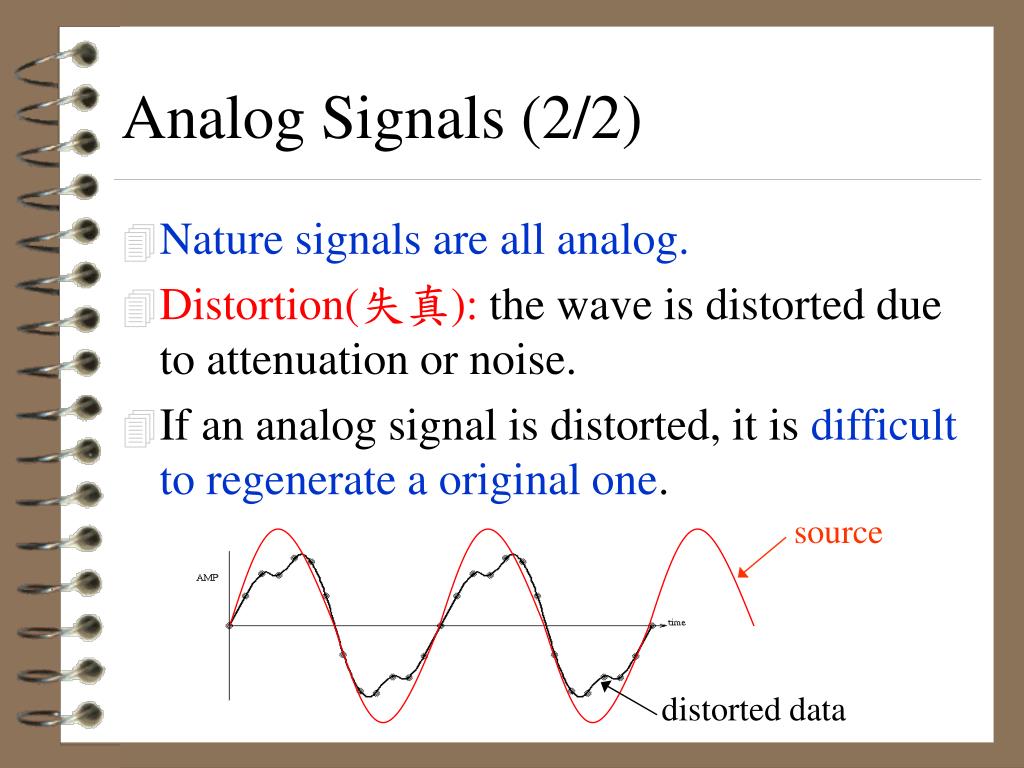 Analog Signals (2/2)

Nature signals are all analog.

Distortion(失真): the wave is distorted due to attenuation or noise.

If an analog signal is distorted, it is difficult to regenerate a original one.

source

AMP

time

distorted data